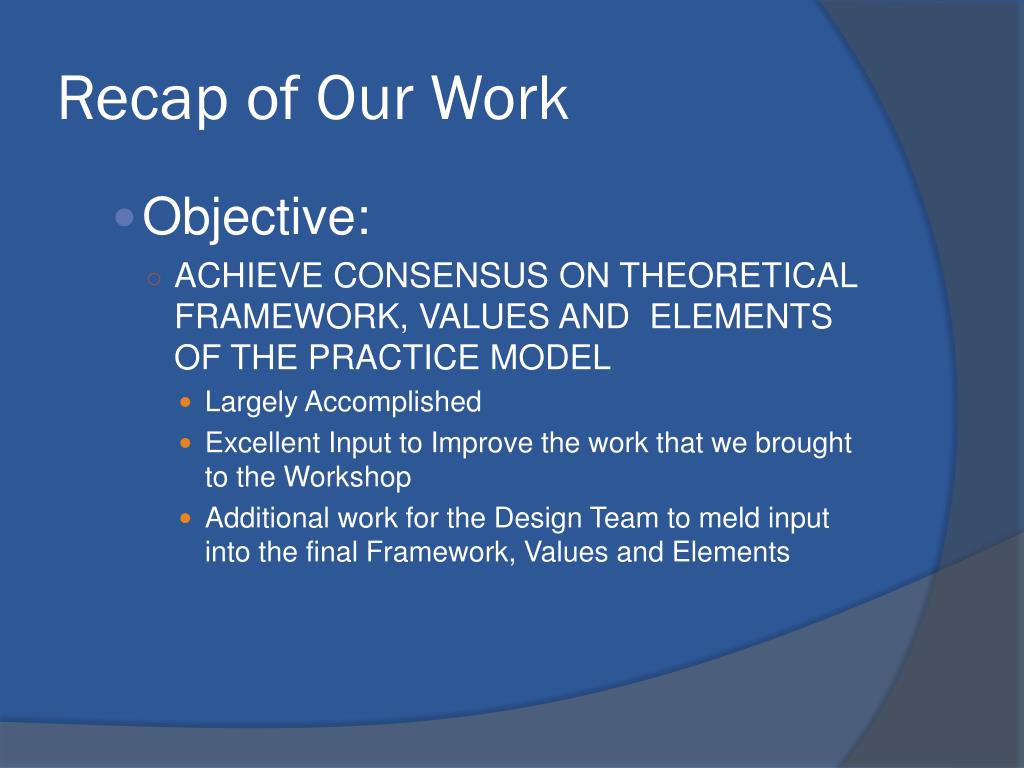 Recap of Our Work

Objective:

ACHIEVE CONSENSUS ON THEORETICAL FRAMEWORK, VALUES AND ELEMENTS OF THE PRACTICE MODEL

Largely Accomplished

Excellent Input to Improve the work that we brought to the Workshop

Additional work for the Design Team to meld input into the final Framework, Values and Elements